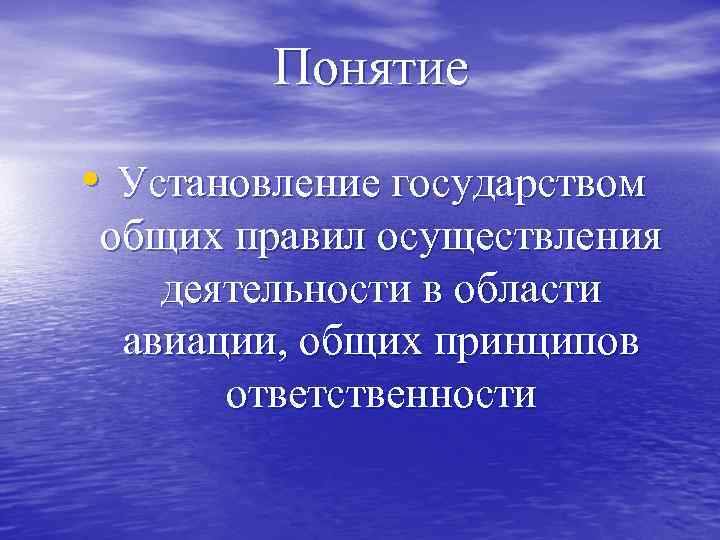 Понятие

• Установление государством общих правил осуществления деятельности в области авиации, общих принципов ответственности